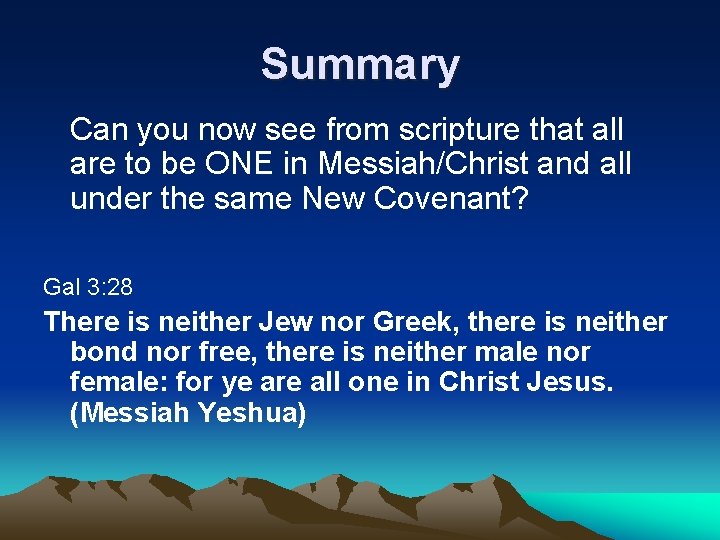 Summary

Can you now see from scripture that all are to be ONE in Messiah/Christ and all under the same New Covenant?

Gal 3:28

There is neither Jew nor Greek, there is neither bond nor free, there is neither male nor female: for ye are all one in Christ Jesus. (Messiah Yeshua)